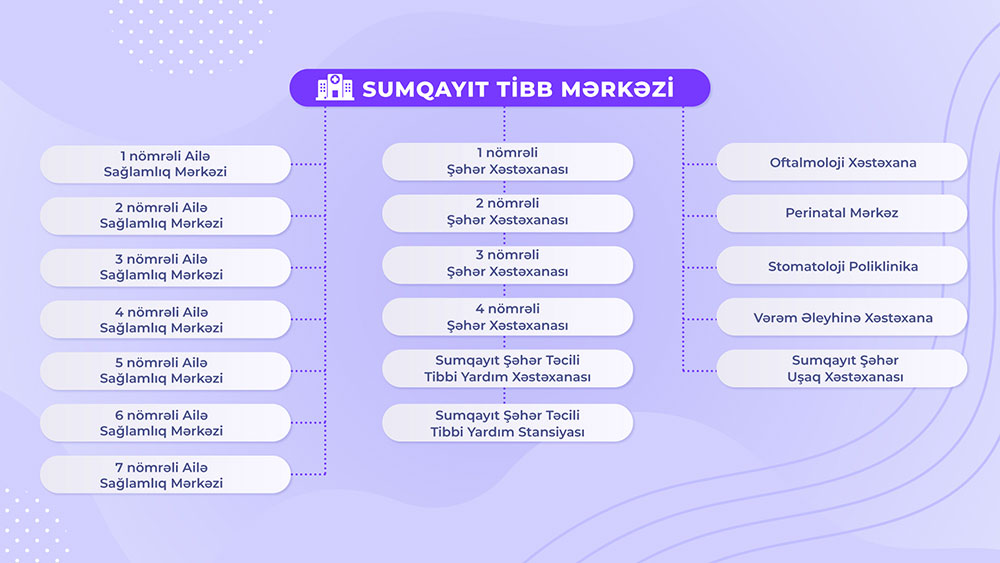 SUMQAYIT TİBB MƏRKƏZİ

1 nömrəli Ailə Sağlamlıq Mərkəzi

2 nömrəli Ailə Sağlamlıq Mərkəzi

3 nömrəli Ailə Sağlamlıq Mərkəzi

4 nömrəli Ailə Sağlamlıq Mərkəzi

5 nömrəli Ailə Sağlamlıq Mərkəzi

6 nömrəli Ailə Sağlamlıq Mərkəzi

7 nömrəli Ailə Sağlamlıq Mərkəzi

1 nömrəli Şəhər Xəstəxanası

2 nömrəli Şəhər Xəstəxanası

3 nömrəli Şəhər Xəstəxanası

4 nömrəli Şəhər Xəstəxanası

Sumqayıt Şəhər Təcili Tibbi Yardım Xəstəxanası

Sumqayıt Şəhər Təcili Tibbi Yardım Stansiyası

Oftalmoloji Xəstəxana

Perinatal Mərkəz

Stomatoloji Poliklinika

Vərəm Əleyhinə Xəstəxana

Sumqayıt Şəhər Uşaq Xəstəxanası